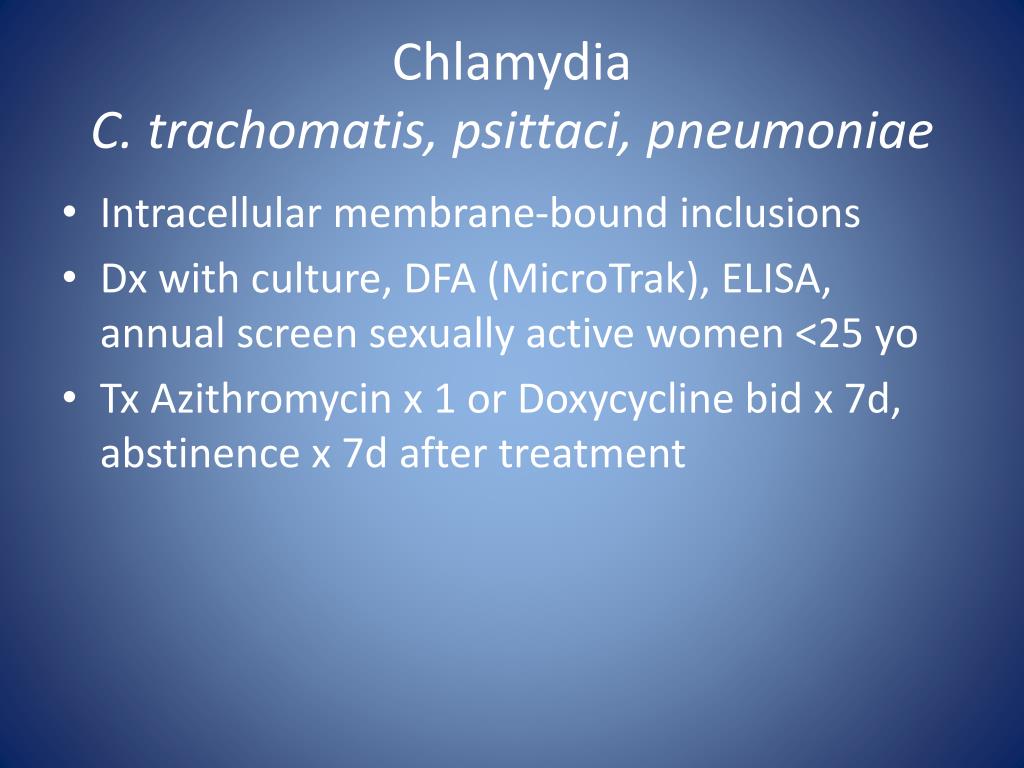 Chlamydia
C. trachomatis, psittaci, pneumoniae

• Intracellular membrane-bound inclusions
• Dx with culture, DFA (MicroTrak), ELISA, annual screen sexually active women <25 yo
• Tx Azithromycin x 1 or Doxycycline bid x 7d, abstinence x 7d after treatment